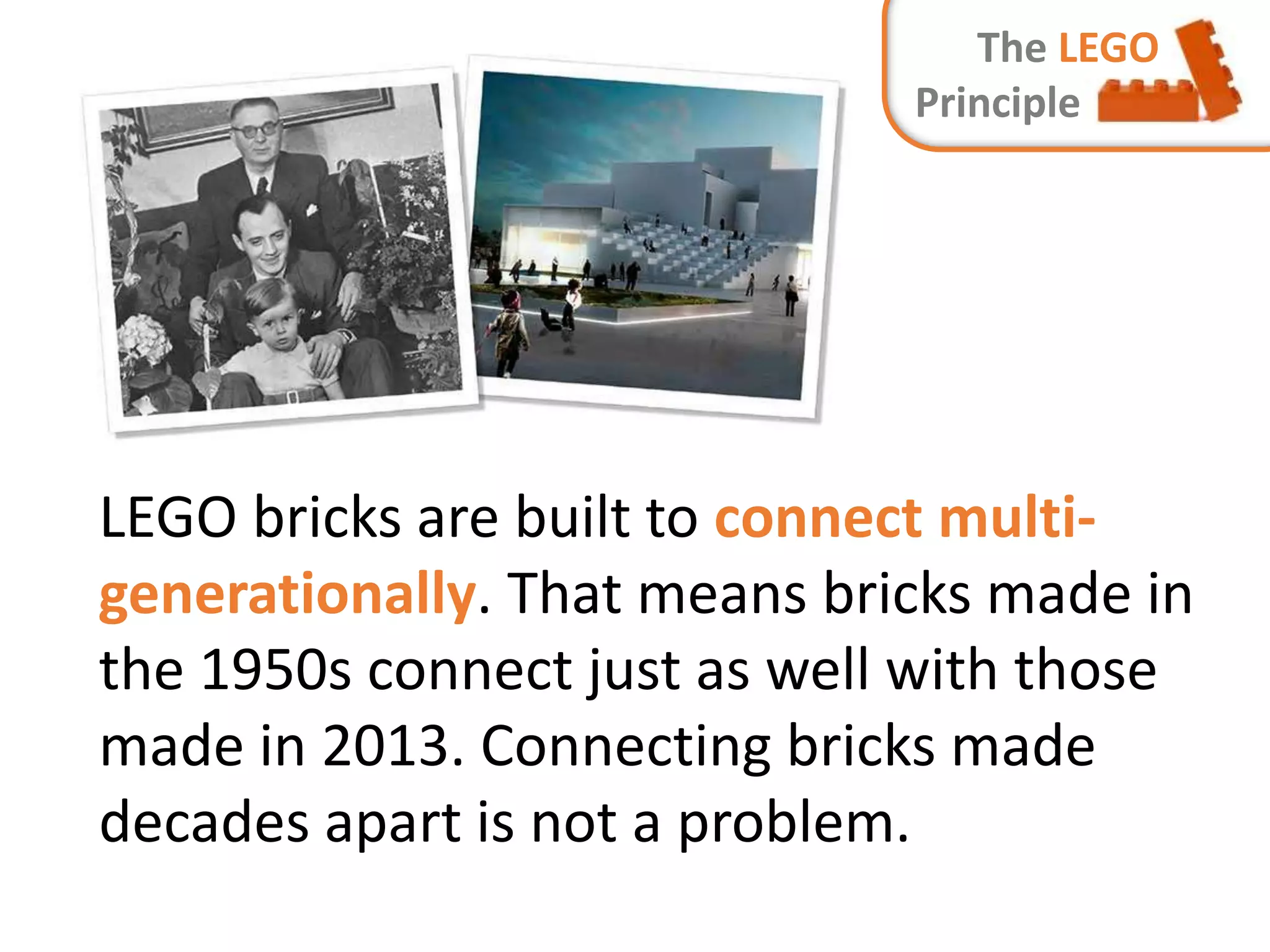 The LEGO Principle

LEGO bricks are built to connect multi-generationally. That means bricks made in the 1950s connect just as well with those made in 2013. Connecting bricks made decades apart is not a problem.